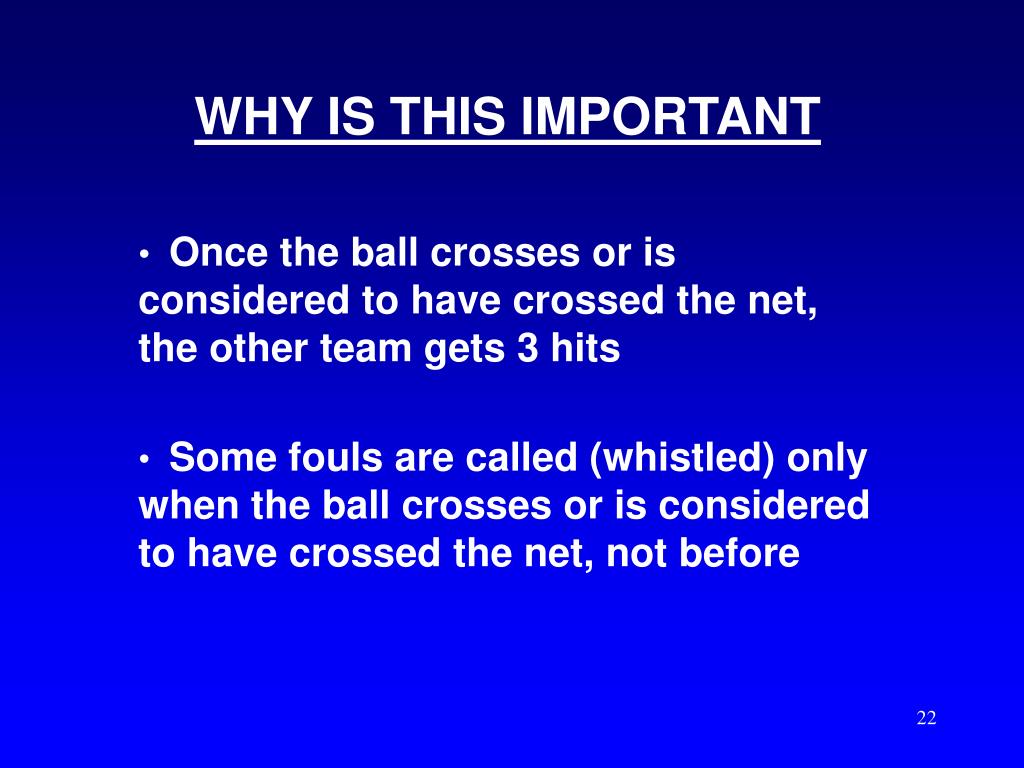 WHY IS THIS IMPORTANT

• Once the ball crosses or is considered to have crossed the net, the other team gets 3 hits

• Some fouls are called (whistled) only when the ball crosses or is considered to have crossed the net, not before

22